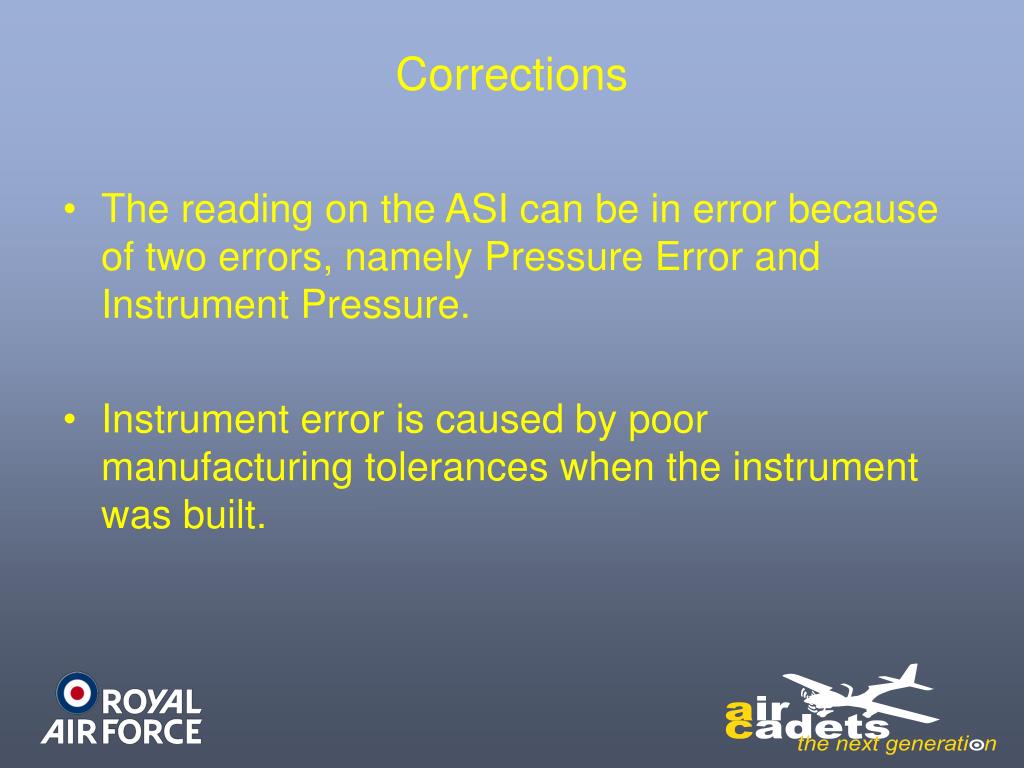 Corrections

• The reading on the ASI can be in error because of two errors, namely Pressure Error and Instrument Pressure.

• Instrument error is caused by poor manufacturing tolerances when the instrument was built.

ROYAL AIR FORCE

air cadets the next generation